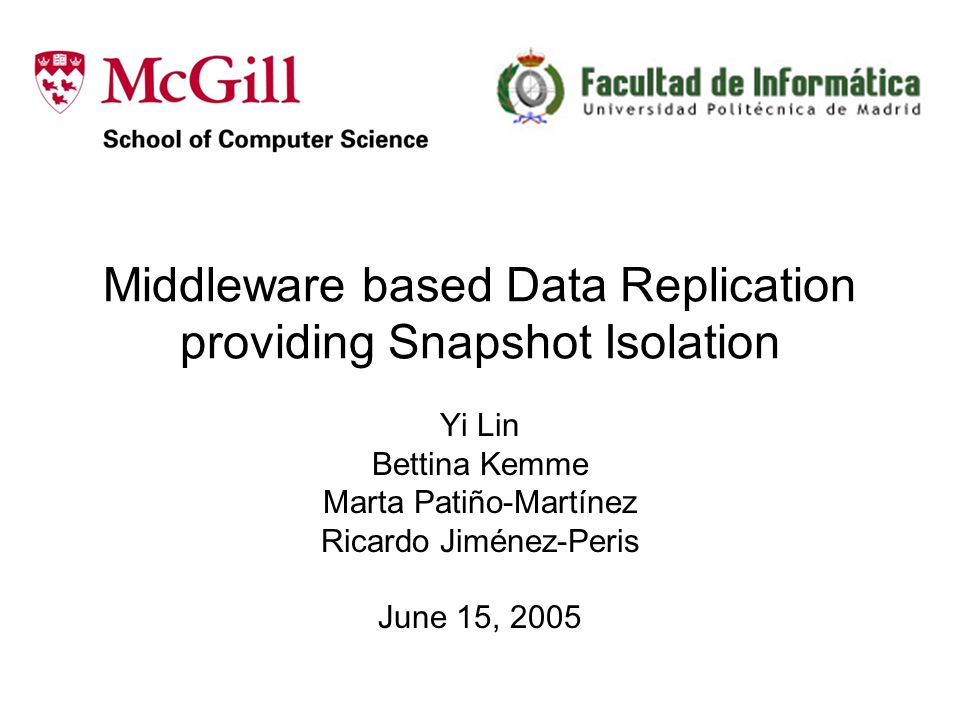 McGill
School of Computer Science

Facultad de Informática
Universidad Politécnica de Madrid

Middleware based Data Replication providing Snapshot Isolation

Yi Lin
Bettina Kemme
Marta Patiño-Martínez
Ricardo Jiménez-Peris

June 15, 2005